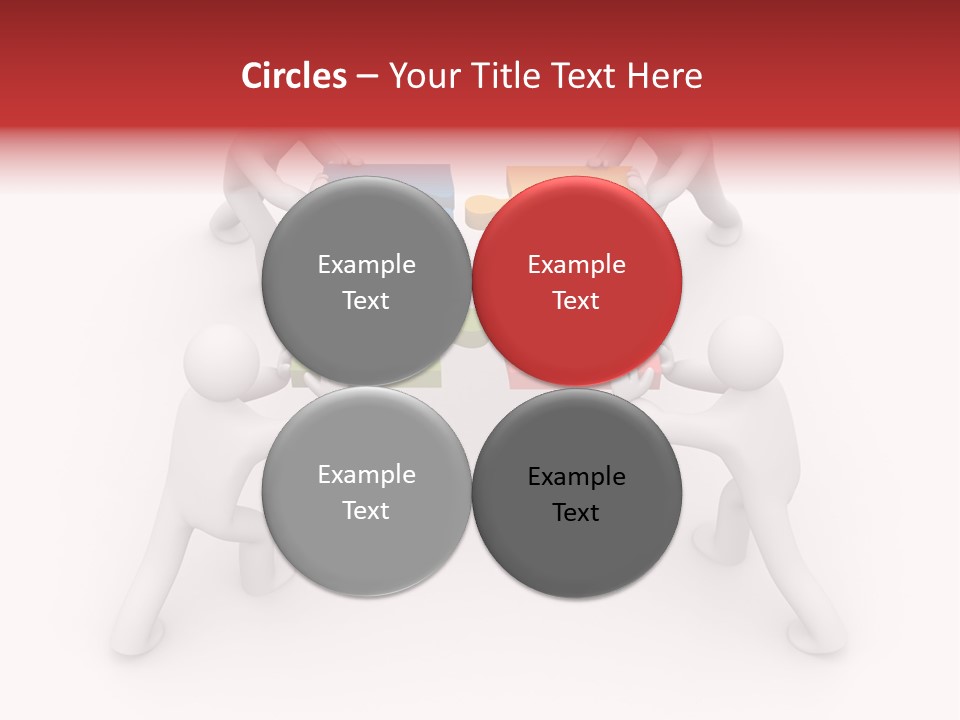 Circles – Your Title Text Here

Example Text

Example Text

Example Text

Example Text